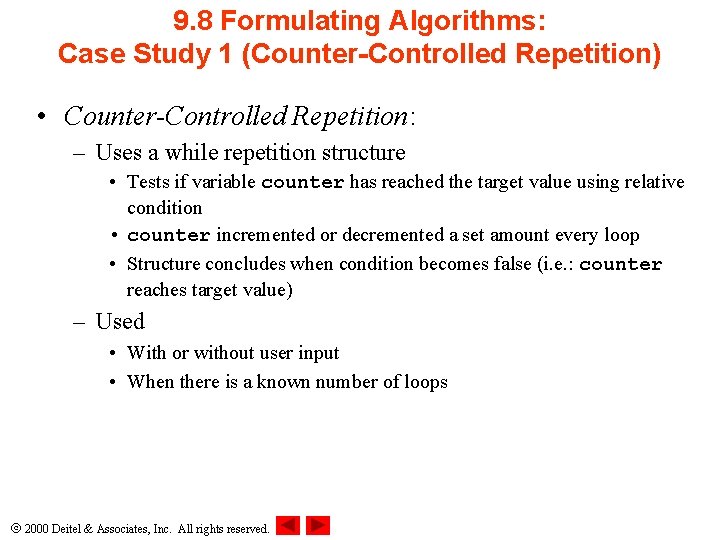 9.8 Formulating Algorithms:
Case Study 1 (Counter-Controlled Repetition)

• Counter-Controlled Repetition:
– Uses a while repetition structure
• Tests if variable counter has reached the target value using relative condition
• counter incremented or decremented a set amount every loop
• Structure concludes when condition becomes false (i.e.: counter reaches target value)
– Used
• With or without user input
• When there is a known number of loops

© 2000 Deitel & Associates, Inc. All rights reserved.